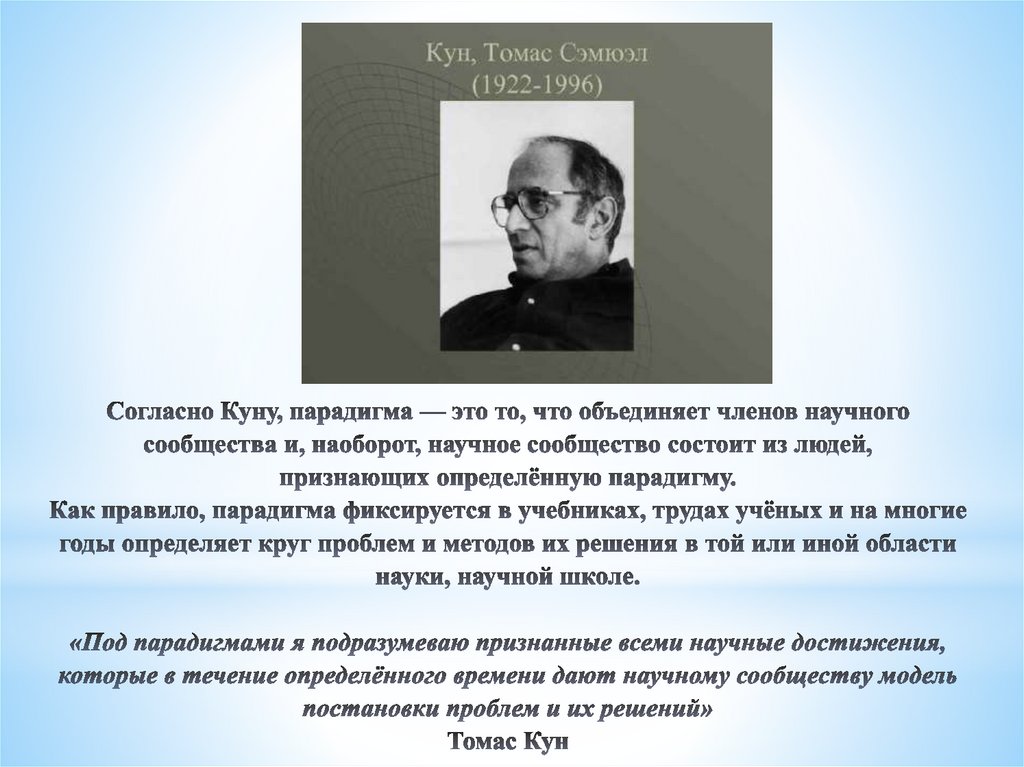 Кун, Томас Сэмюэл
(1922-1996)

Согласно Куну, парадигма — это то, что объединяет членов научного сообщества и, наоборот, научное сообщество состоит из людей, признающих определённую парадигму.
Как правило, парадигма фиксируется в учебниках, трудах учёных и на многие годы определяет круг проблем и методов их решения в той или иной области науки, научной школе.

«Под парадигмами я подразумеваю признанные всеми научные достижения, которые в течение определённого времени дают научному сообществу модель постановки проблем и их решений»
Томас Кун